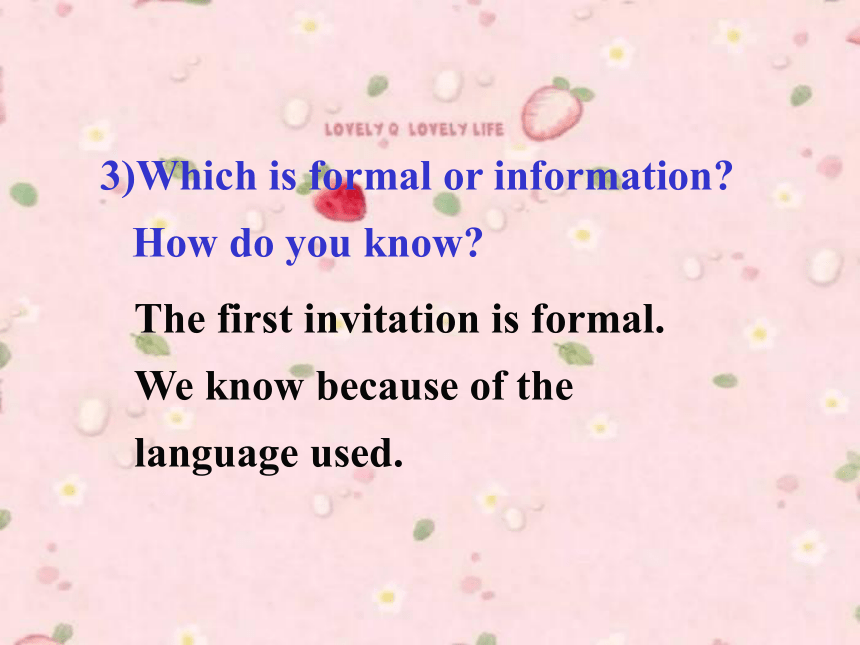 LOVELY Q LOVELY LIFE

3)Which is formal or information?
How do you know?

The first invitation is formal. We know because of the language used.